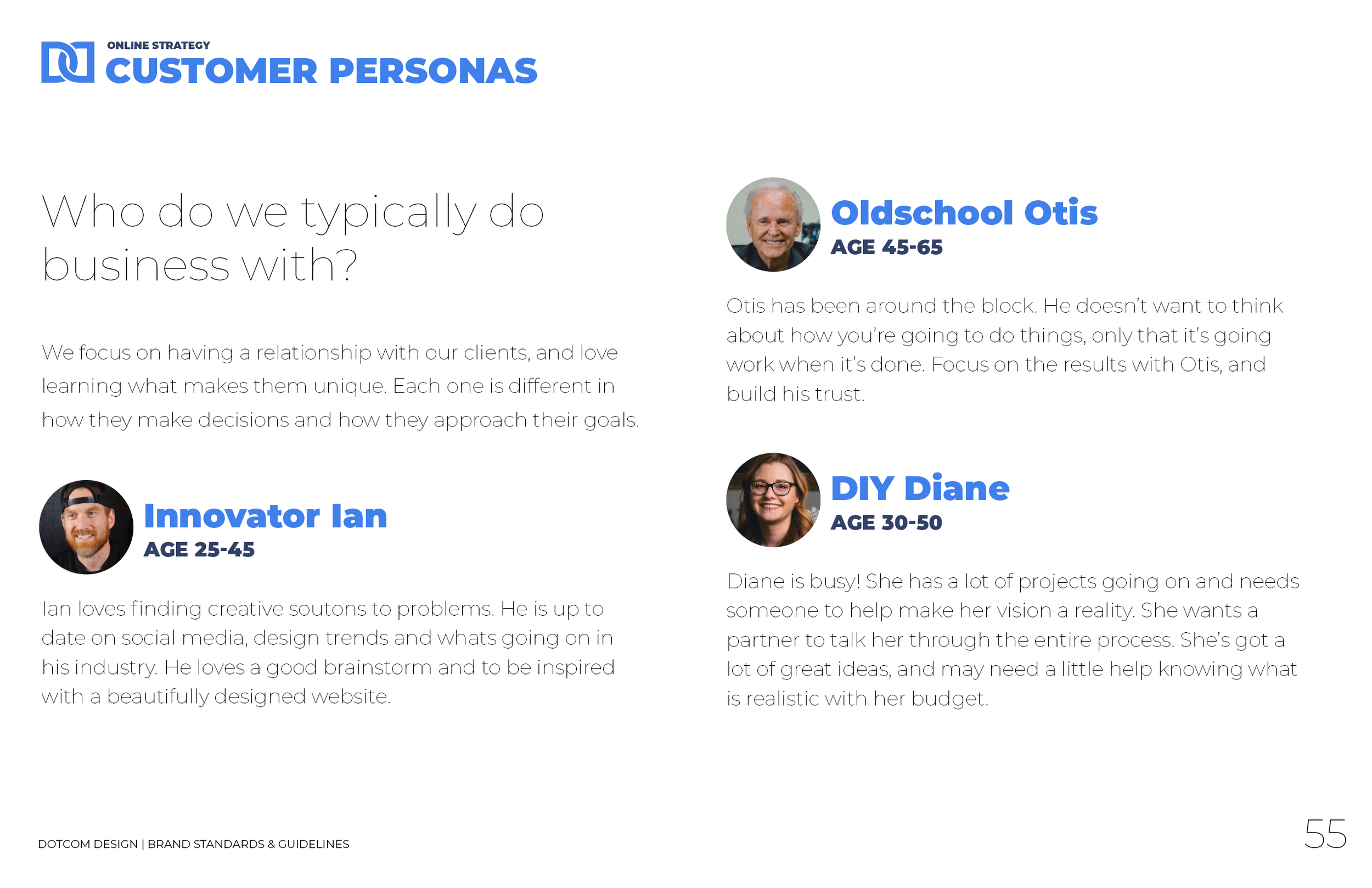 ONLINE STRATEGY
CUSTOMER PERSONAS

Who do we typically do business with?

We focus on having a relationship with our clients, and love learning what makes them unique. Each one is different in how they make decisions and how they approach their goals.

Innovator Ian
AGE 25-45

Ian loves finding creative soutons to problems. He is up to date on social media, design trends and whats going on in his industry. He loves a good brainstorm and to be inspired with a beautifully designed website.

Oldschool Otis
AGE 45-65

Otis has been around the block. He doesn't want to think about how you're going to do things, only that it's going work when it's done. Focus on the results with Otis, and build his trust.

DIY Diane
AGE 30-50

Diane is busy! She has a lot of projects going on and needs someone to help make her vision a reality. She wants a partner to talk her through the entire process. She's got a lot of great ideas, and may need a little help knowing what is realistic with her budget.

DOTCOM DESIGN | BRAND STANDARDS & GUIDELINES

55